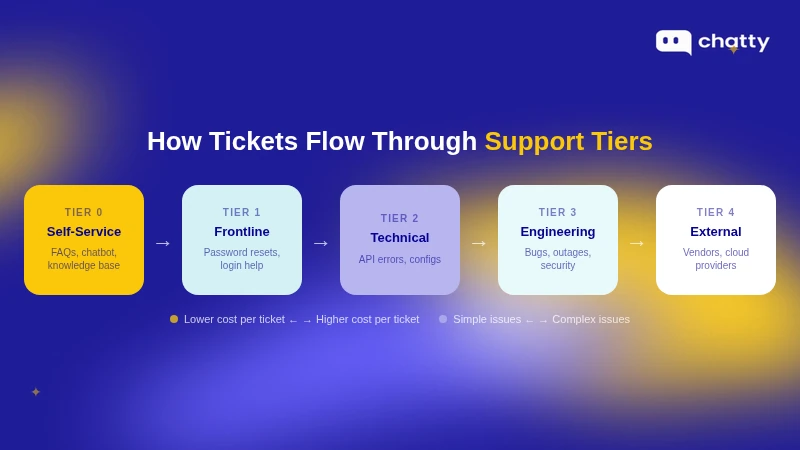 chatty

How Tickets Flow Through Support Tiers

TIER 0
Self-Service
FAQs, chatbot, knowledge base

→

TIER 1
Frontline
Password resets, login help

→

TIER 2
Technical
API errors, configs

→

TIER 3
Engineering
Bugs, outages, security

→

TIER 4
External
Vendors, cloud providers

Lower cost per ticket ← → Higher cost per ticket
Simple issues ← → Complex issues